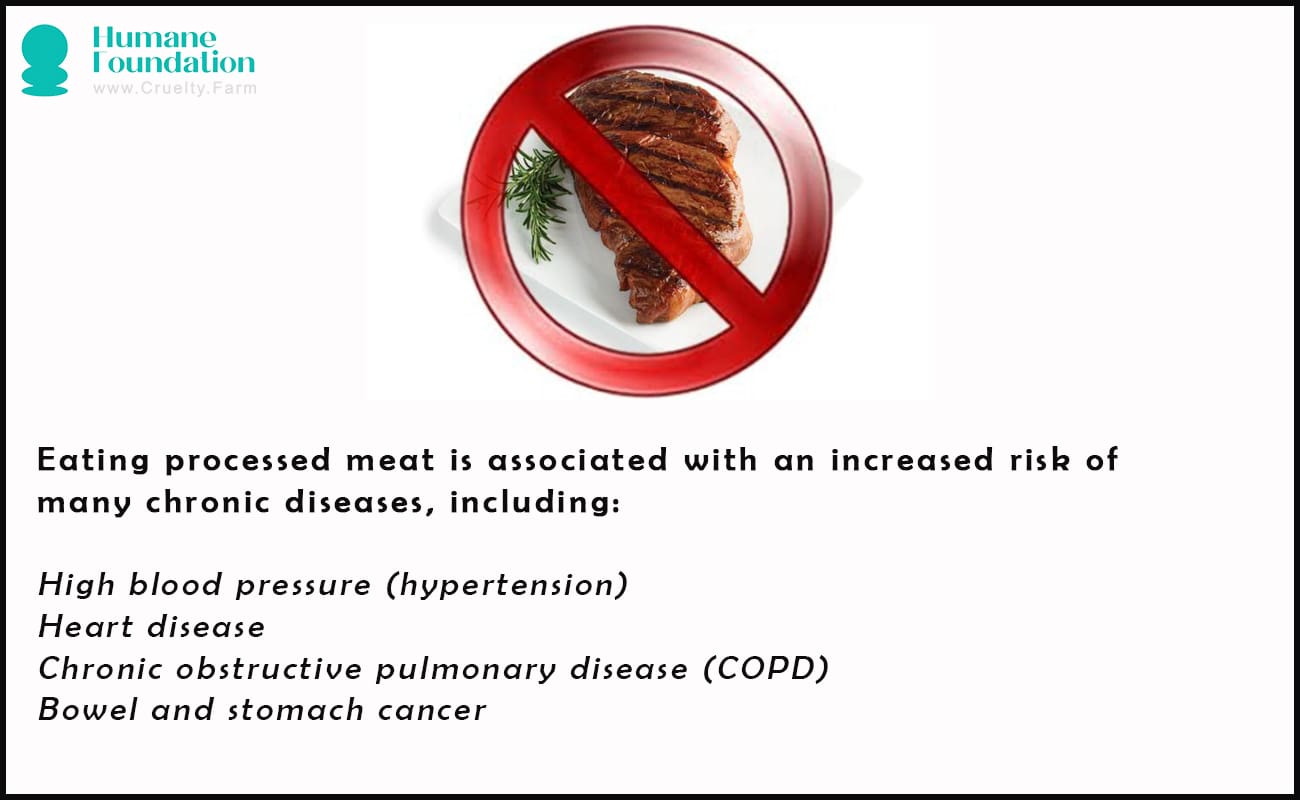 Humane Foundation
www.Cruelty.Farm

Eating processed meat is associated with an increased risk of many chronic diseases, including:

High blood pressure (hypertension)
Heart disease
Chronic obstructive pulmonary disease (COPD)
Bowel and stomach cancer